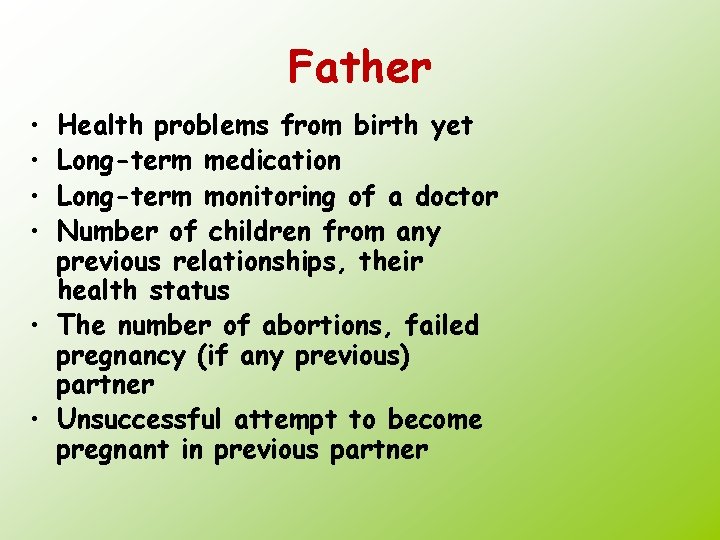 Father

• Health problems from birth yet
• Long-term medication
• Long-term monitoring of a doctor
• Number of children from any previous relationships, their health status
• The number of abortions, failed pregnancy (if any previous) partner
• Unsuccessful attempt to become pregnant in previous partner